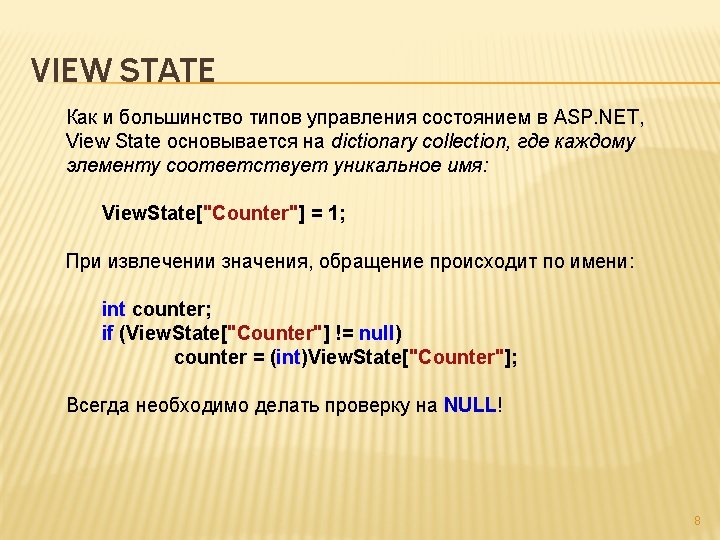 VIEW STATE

Как и большинство типов управления состоянием в ASP.NET, View State основывается на dictionary collection, где каждому элементу соответствует уникальное имя:

ViewState["Counter"] = 1;

При извлечении значения, обращение происходит по имени:

int counter;
if (ViewState["Counter"] != null)
counter = (int)ViewState["Counter"];

Всегда необходимо делать проверку на NULL!

8